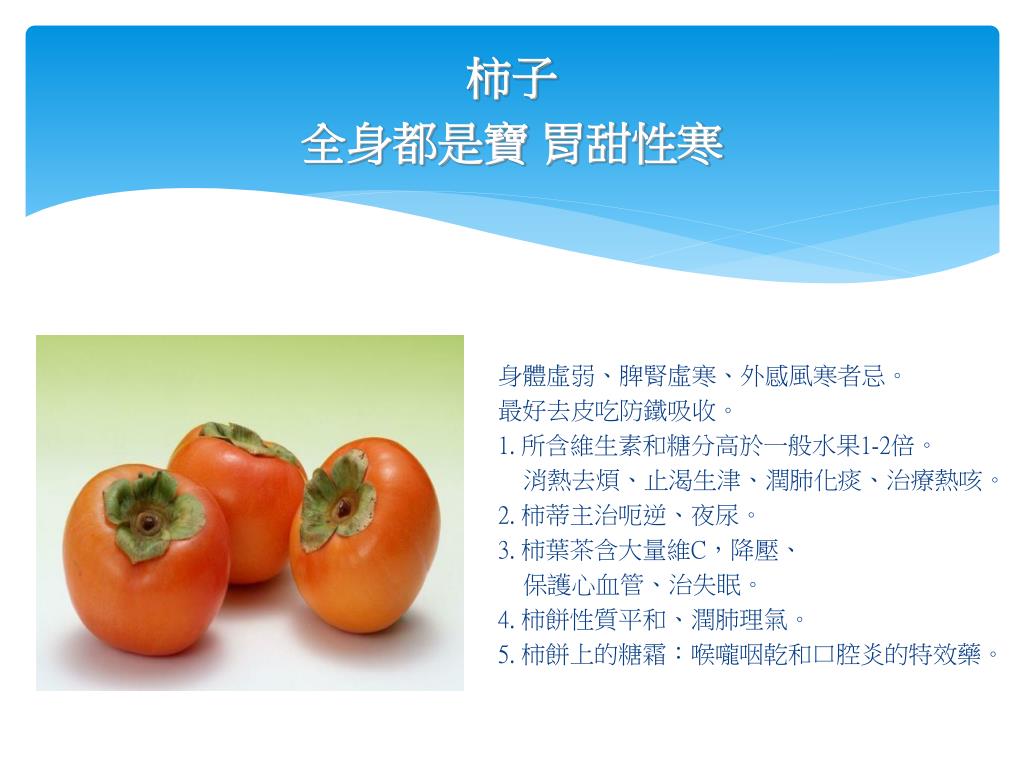 柿子
全身都是寶 胃甜性寒

身體虛弱、脾腎虛寒、外感風寒者忌。
最好去皮吃防鐵吸收。
1. 所含維生素和糖分高於一般水果1-2倍。
消熱去煩、止渴生津、潤肺化痰、治療熱咳。
2. 柿蒂主治呃逆、夜尿。
3. 柿葉茶含大量維C，降壓、
保護心血管、治失眠。
4. 柿餅性質平和、潤肺理氣。
5. 柿餅上的糖霜：喉嚨咽乾和口腔炎的特效藥。